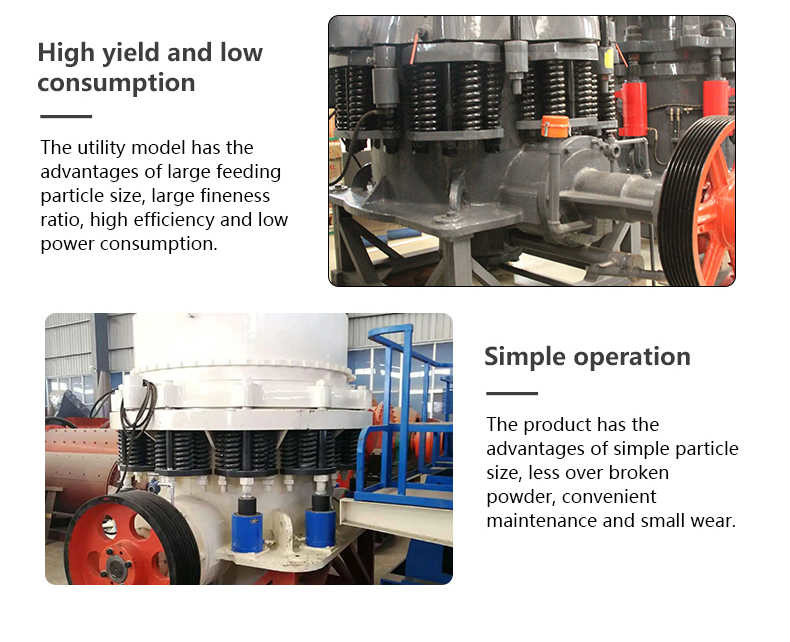 High yield and low consumption

The utility model has the advantages of large feeding particle size, large fineness ratio, high efficiency and low power consumption.

Simple operation

The product has the advantages of simple particle size, less over broken powder, convenient maintenance and small wear.